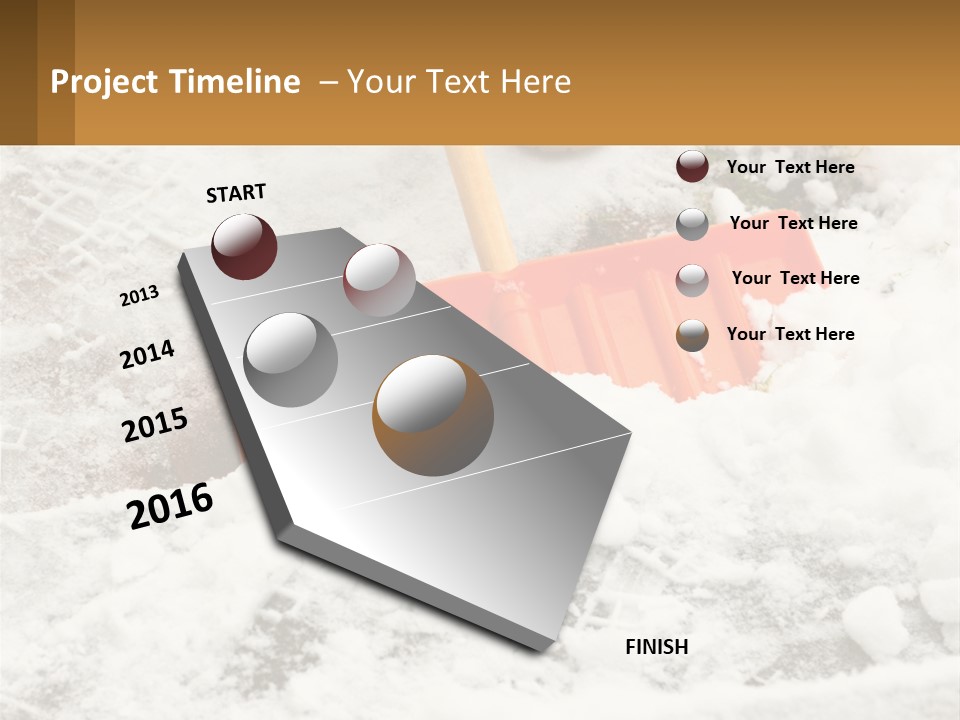 Project Timeline – Your Text Here

START

2013

2014

2015

2016

FINISH

Your Text Here

Your Text Here

Your Text Here

Your Text Here